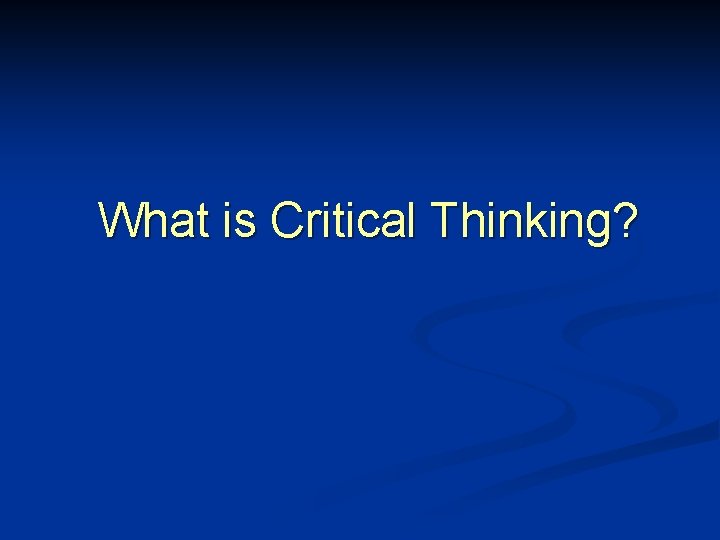 What is Critical Thinking?